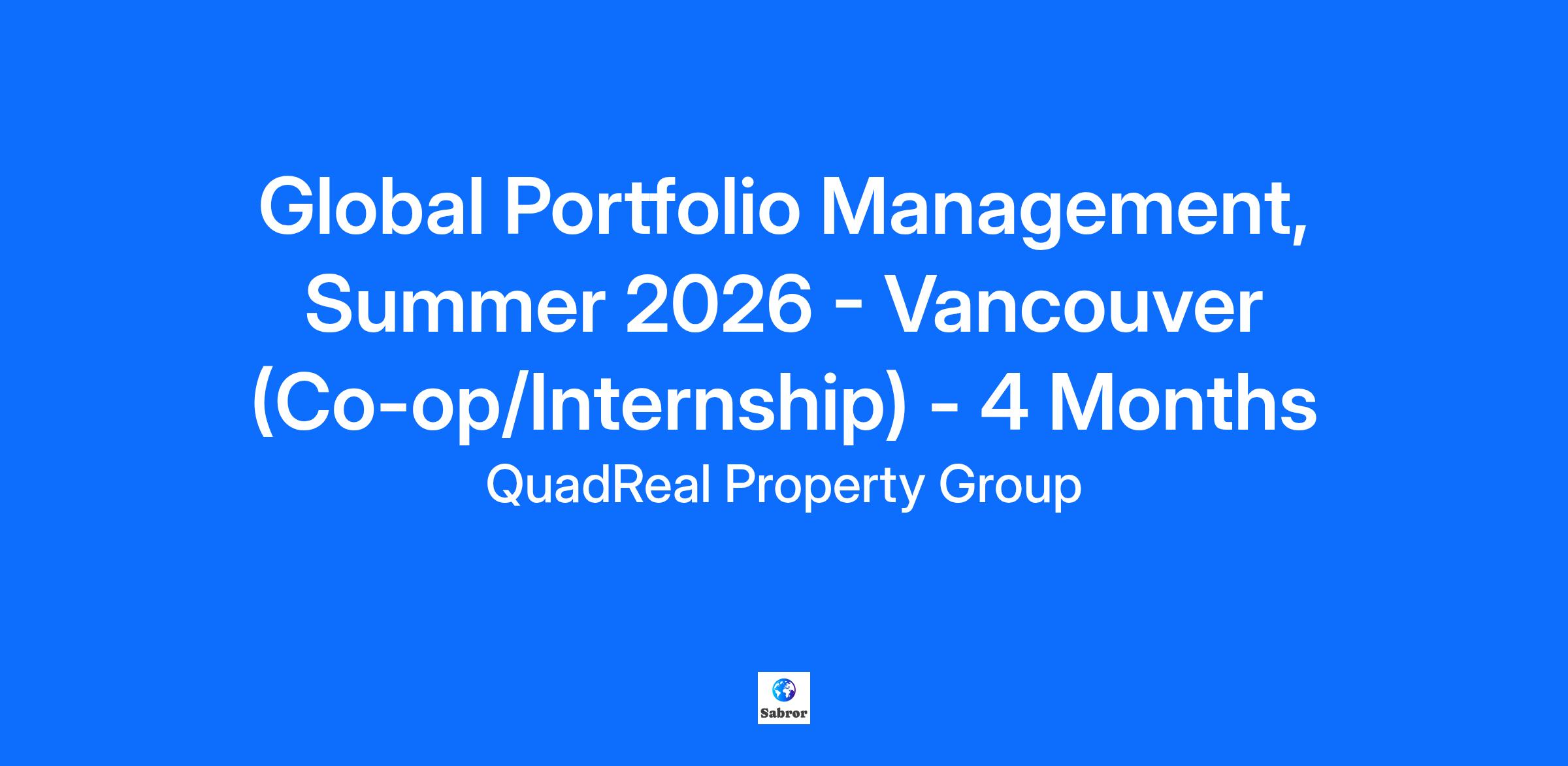 Global Portfolio Management, Summer 2026 - Vancouver (Co-op/Internship) - 4 Months

QuadReal Property Group

Sabror